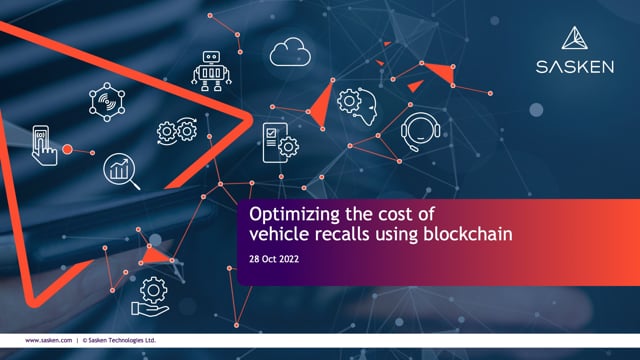 SASKEN

Optimizing the cost of vehicle recalls using blockchain

28 Oct 2022

www.sasken.com | © Sasken Technologies Ltd.